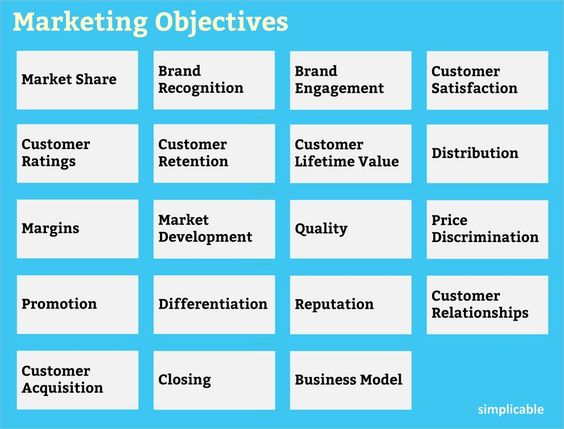 Marketing Objectives

Market Share

Brand Recognition

Brand Engagement

Customer Satisfaction

Customer Ratings

Customer Retention

Customer Lifetime Value

Distribution

Margins

Market Development

Quality

Price Discrimination

Promotion

Differentiation

Reputation

Customer Relationships

Customer Acquisition

Closing

Business Model

simplicable